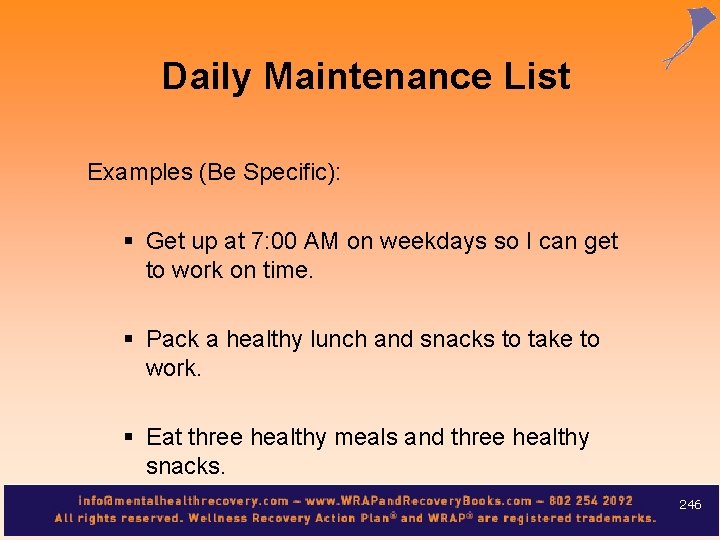 Daily Maintenance List

Examples (Be Specific):

▪ Get up at 7:00 AM on weekdays so I can get to work on time.

▪ Pack a healthy lunch and snacks to take to work.

▪ Eat three healthy meals and three healthy snacks.

info@mentalhealthrecovery.com – www.WRAPandRecoveryBooks.com – 802 254 2092
All rights reserved. Wellness Recovery Action Plan® and WRAP® are registered trademarks.

246